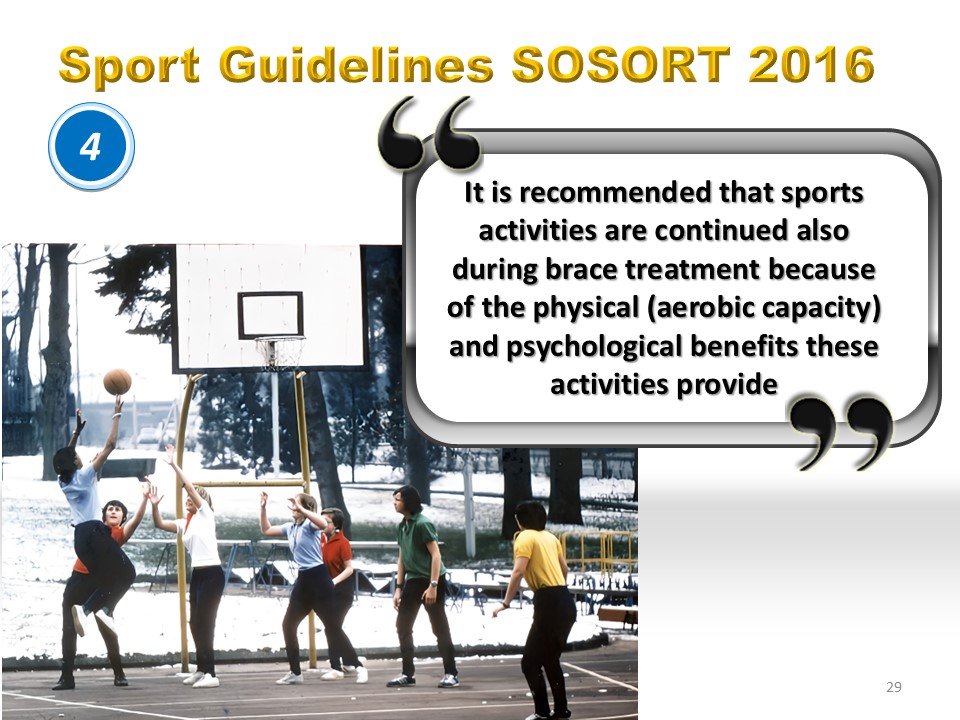 Sport Guidelines SOSORT 2016

4

It is recommended that sports activities are continued also during brace treatment because of the physical (aerobic capacity) and psychological benefits these activities provide

29